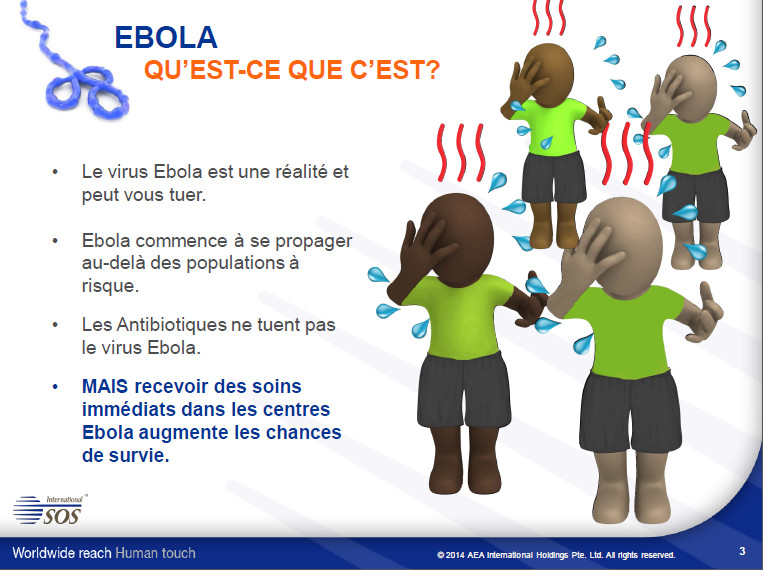 EBOLA
QU'EST-CE QUE C'EST?

• Le virus Ebola est une réalité et peut vous tuer.

• Ebola commence à se propager au-delà des populations à risque.

• Les Antibiotiques ne tuent pas le virus Ebola.

• MAIS recevoir des soins immédiats dans les centres Ebola augmente les chances de survie.

International SOS

Worldwide reach Human touch

© 2014 AEA International Holdings Pte. Ltd. All rights reserved.

3